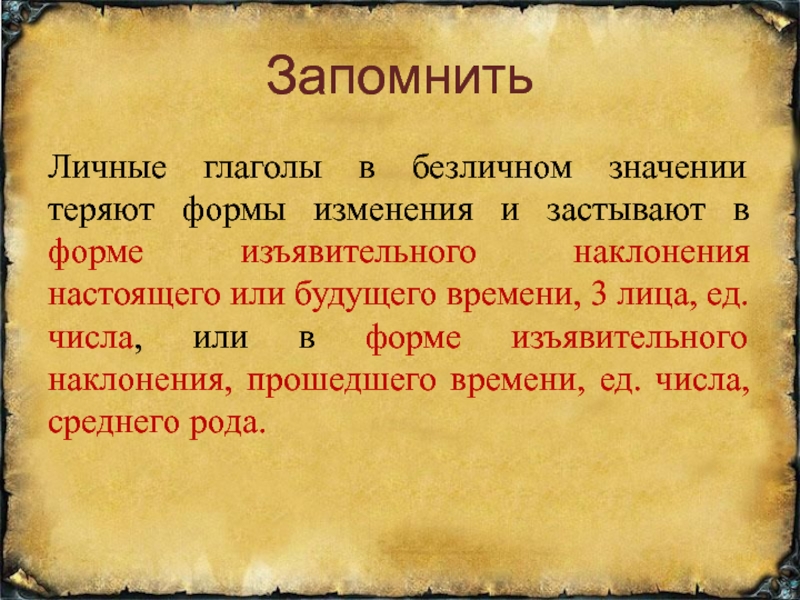 Запомнить

Личные глаголы в безличном значении теряют формы изменения и застывают в форме изъявительного наклонения настоящего или будущего времени, 3 лица, ед. числа, или в форме изъявительного наклонения, прошедшего времени, ед. числа, среднего рода.